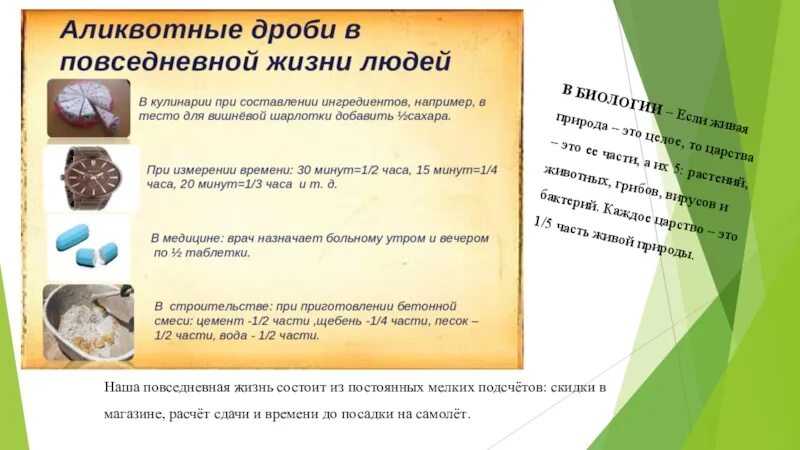 Аликвотные дроби в повседневной жизни людей

В кулинарии при составлении ингредиентов, например, в тесто для вишнёвой шарлотки добавить ½сахара.

При измерении времени: 30 минут=1/2 часа, 15 минут=1/4 часа, 20 минут=1/3 часа и т. д.

В медицине: врач назначает больному утром и вечером по ½ таблетки.

В строительстве: при приготовлении бетонной смеси: цемент -1/2 части ,щебень -1/4 части, песок – 1/2 части, вода - 1/2 части.

В БИОЛОГИИ – Если живая природа – это целое, то царства – это ее части, а их 5: растений, животных, грибов, вирусов и бактерий. Каждое царство – это 1/5 часть живой природы.

Наша повседневная жизнь состоит из постоянных мелких подсчётов: скидки в магазине, расчёт сдачи и времени до посадки на самолёт.